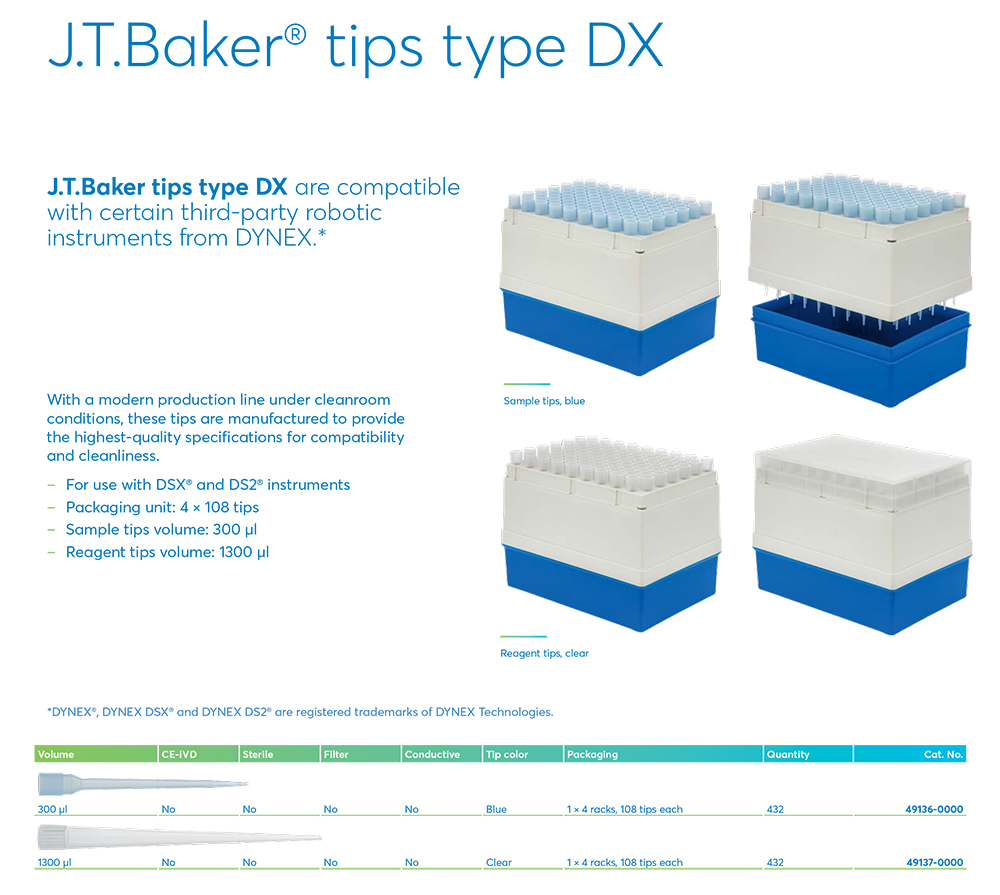 J.T.Baker® tips type DX

J.T.Baker tips type DX are compatible with certain third-party robotic instruments from DYNEX.*

With a modern production line under cleanroom conditions, these tips are manufactured to provide the highest-quality specifications for compatibility and cleanliness.

– For use with DSX® and DS2® instruments
– Packaging unit: 4 × 108 tips
– Sample tips volume: 300 µl
– Reagent tips volume: 1300 µl

Sample tips, blue

Reagent tips, clear

*DYNEX®, DYNEX DSX® and DYNEX DS2® are registered trademarks of DYNEX Technologies.

| Volume | CE-IVD | Sterile | Filter | Conductive | Tip color | Packaging | Quantity | Cat. No. |
|---|---|---|---|---|---|---|---|---|
| 300 µl | No | No | No | No | Blue | 1 × 4 racks, 108 tips each | 432 | 49136-0000 |
| 1300 µl | No | No | No | No | Clear | 1 × 4 racks, 108 tips each | 432 | 49137-0000 |